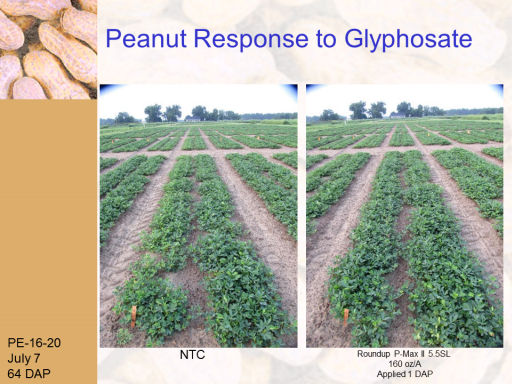 Peanut Response to Glyphosate

NTC

Roundup P-Max II 5.5SL
160 oz/A
Applied 1 DAP

PE-16-20
July 7
64 DAP